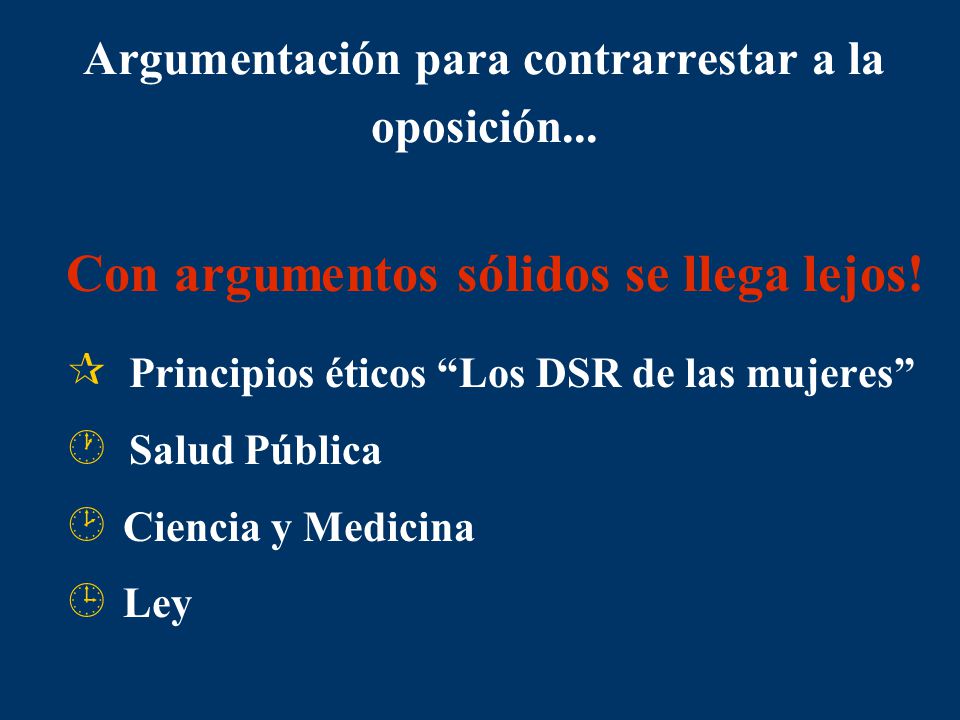 Argumentación para contrarrestar a la oposición...

Con argumentos sólidos se llega lejos!

Principios éticos “Los DSR de las mujeres”

Salud Pública

Ciencia y Medicina

Ley